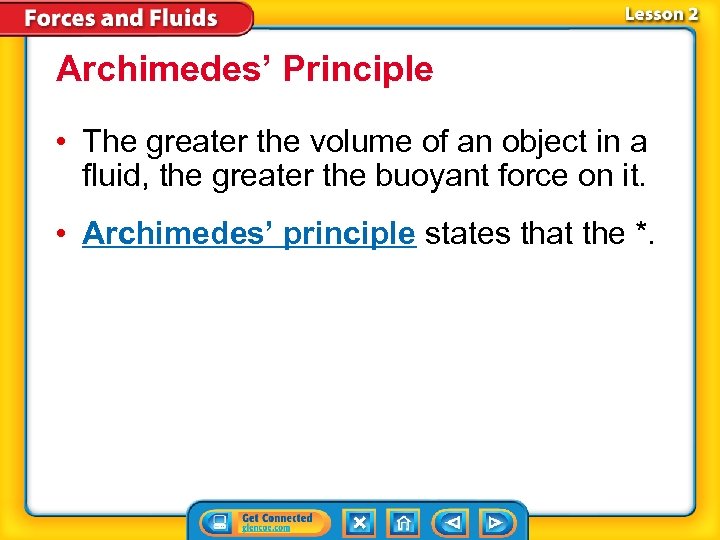 Forces and Fluids

Lesson 2

Archimedes' Principle

• The greater the volume of an object in a fluid, the greater the buoyant force on it.

• Archimedes' principle states that the *.

Get Connected
glencoe.com